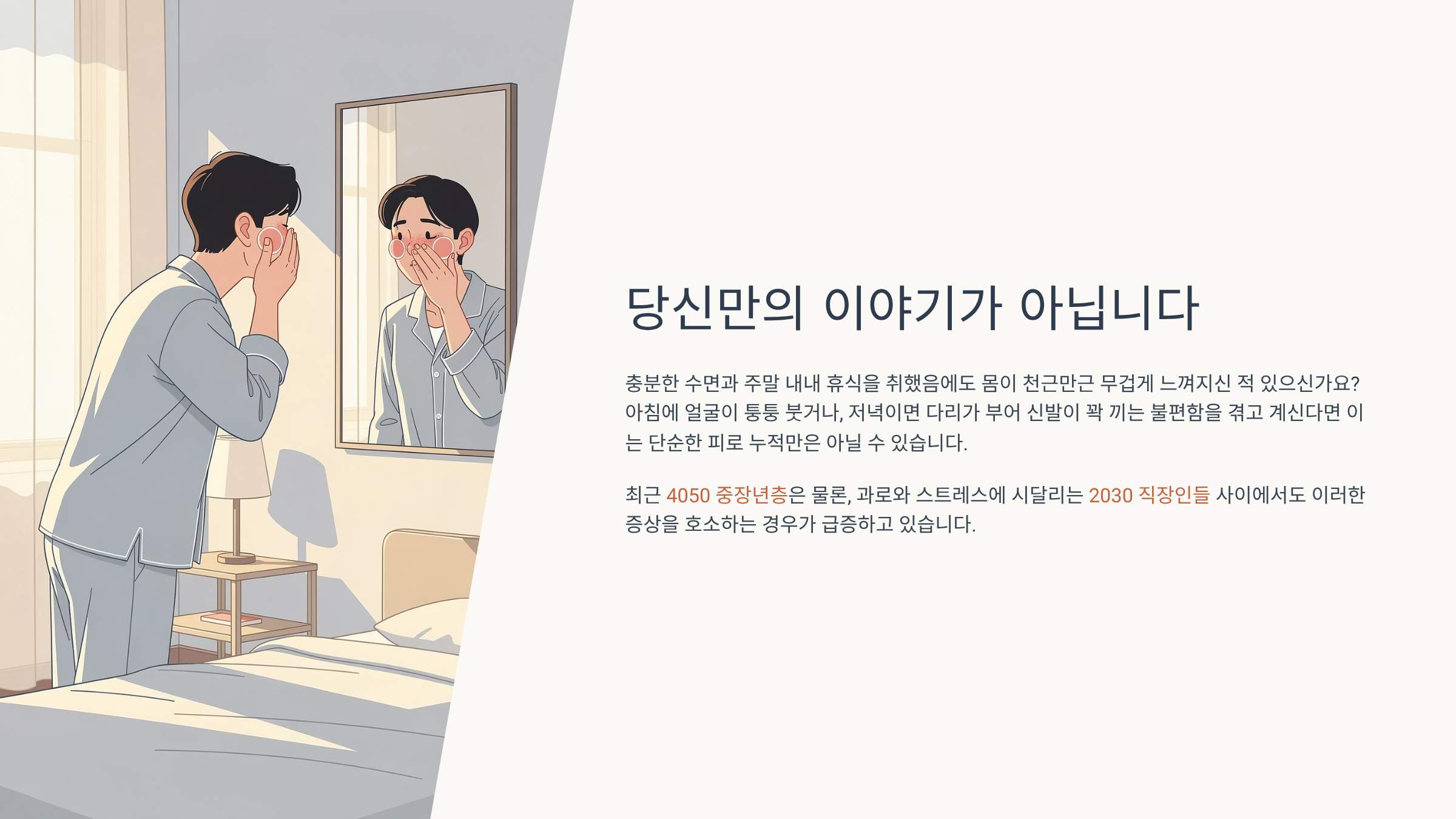 당신만의 이야기가 아닙니다

충분한 수면과 주말 내내 휴식을 취했음에도 몸이 천근만근 무겁게 느껴지신 적 있으신가요? 아침에 얼굴이 퉁퉁 붓거나, 저녁이면 다리가 부어 신발이 꽉 끼는 불편함을 겪고 계신다면 이는 단순한 피로 누적만은 아닐 수 있습니다.

최근 4050 중장년층은 물론, 과로와 스트레스에 시달리는 2030 직장인들 사이에서도 이러한 증상을 호소하는 경우가 급증하고 있습니다.